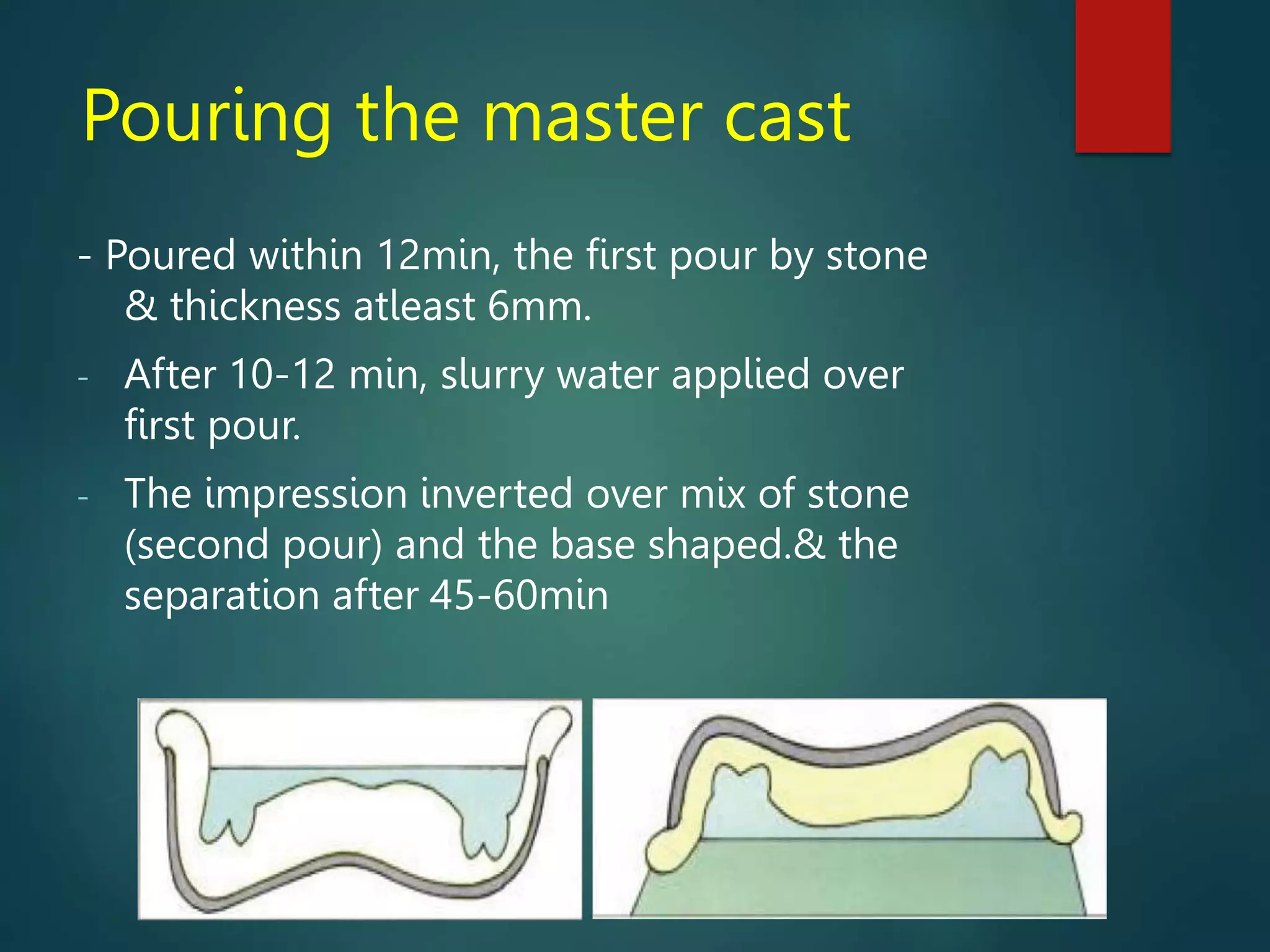 Pouring the master cast

- Poured within 12min, the first pour by stone & thickness atleast 6mm.

- After 10-12 min, slurry water applied over first pour.

- The impression inverted over mix of stone (second pour) and the base shaped.& the separation after 45-60min